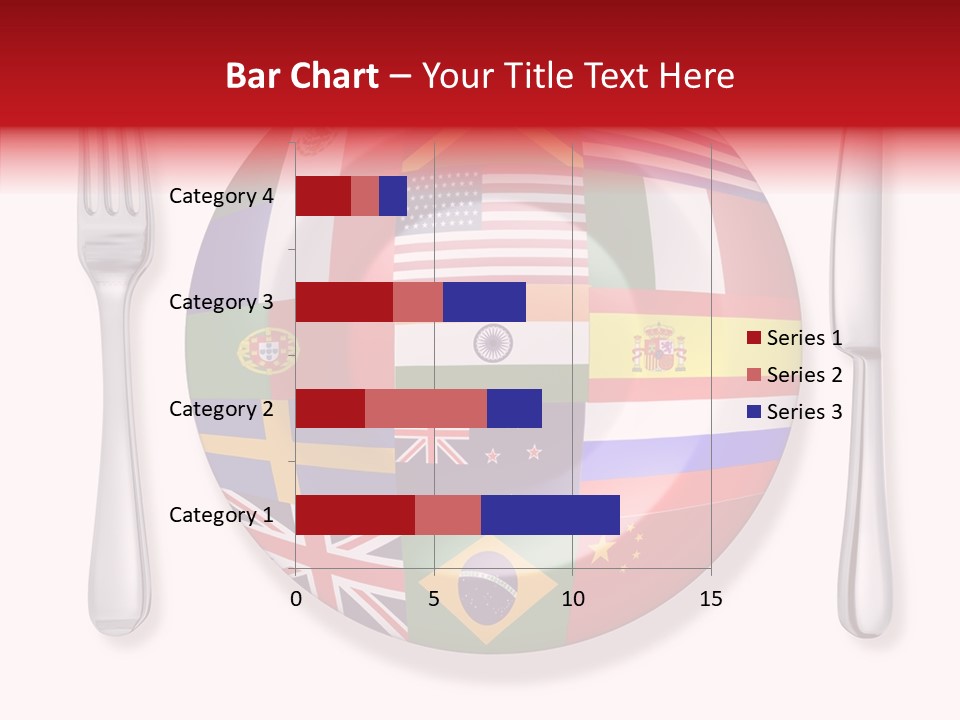 Bar Chart – Your Title Text Here

Category 4
Category 3
Category 2
Category 1

0
5
10
15

Series 1
Series 2
Series 3